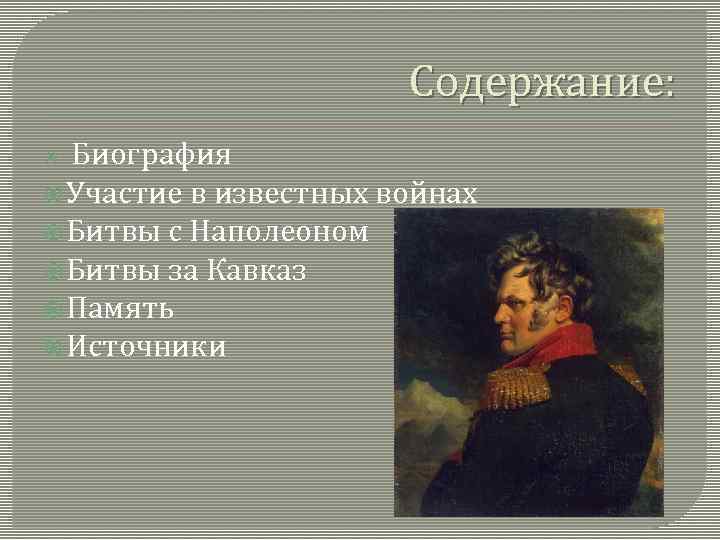 Содержание:

Биография
Участие в известных войнах
Битвы с Наполеоном
Битвы за Кавказ
Память
Источники